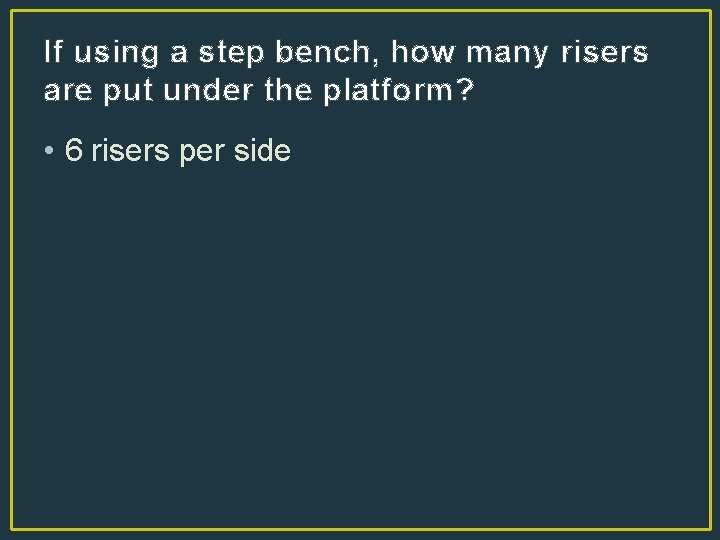 If using a step bench, how many risers are put under the platform?

• 6 risers per side